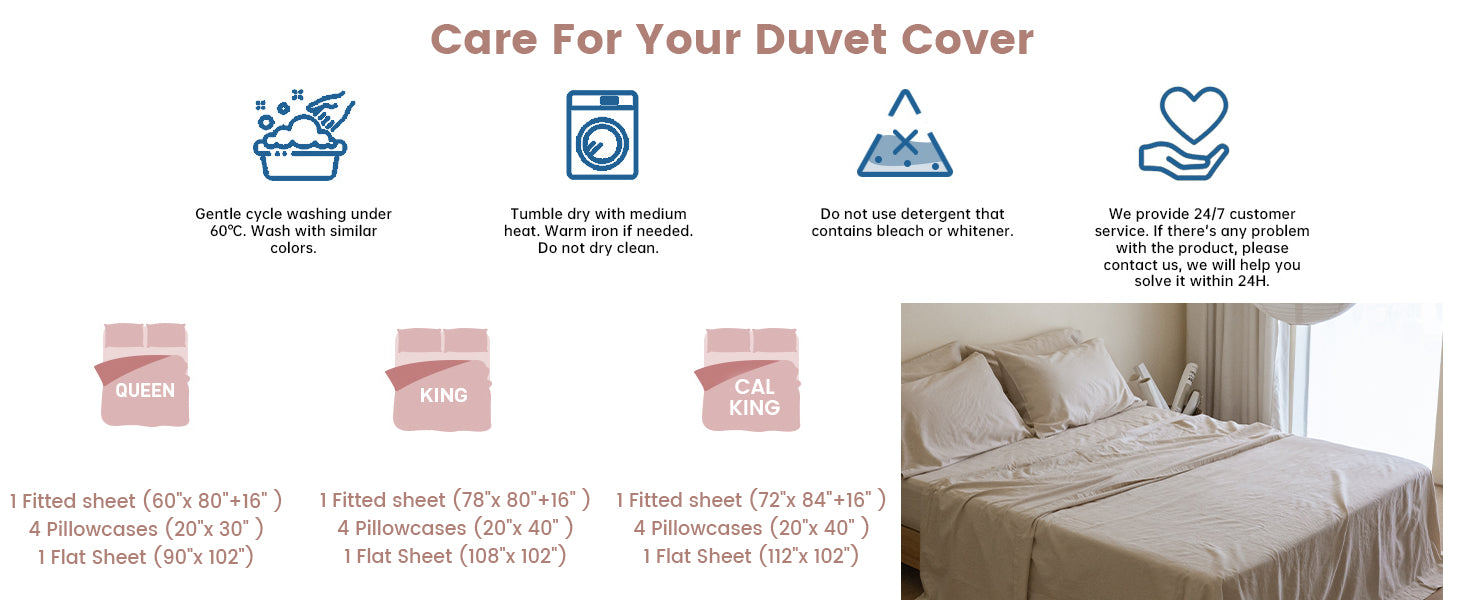 Care For Your Duvet Cover

Gentle cycle washing under 60℃. Wash with similar colors.

Tumble dry with medium heat. Warm iron if needed. Do not dry clean.

Do not use detergent that contains bleach or whitener.

We provide 24/7 customer service. If there's any problem with the product, please contact us, we will help you solve it within 24H.

QUEEN

1 Fitted sheet (60"x 80"+16" )
4 Pillowcases (20"x 30" )
1 Flat Sheet (90"x 102")

KING

1 Fitted sheet (78"x 80"+16" )
4 Pillowcases (20"x 40" )
1 Flat Sheet (108"x 102")

CAL KING

1 Fitted sheet (72"x 84"+16" )
4 Pillowcases (20"x 40" )
1 Flat Sheet (112"x 102")